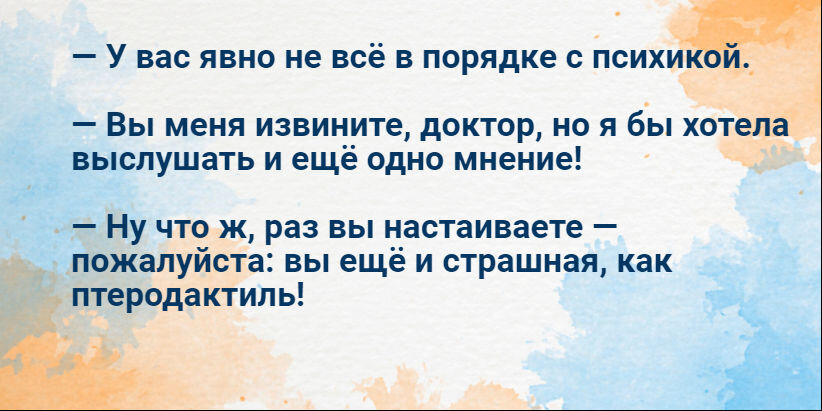 — У вас явно не всё в порядке с психикой.

— Вы меня извините, доктор, но я бы хотела выслушать и ещё одно мнение!

— Ну что ж, раз вы настаиваете — пожалуйста: вы ещё и страшная, как птеродактиль!